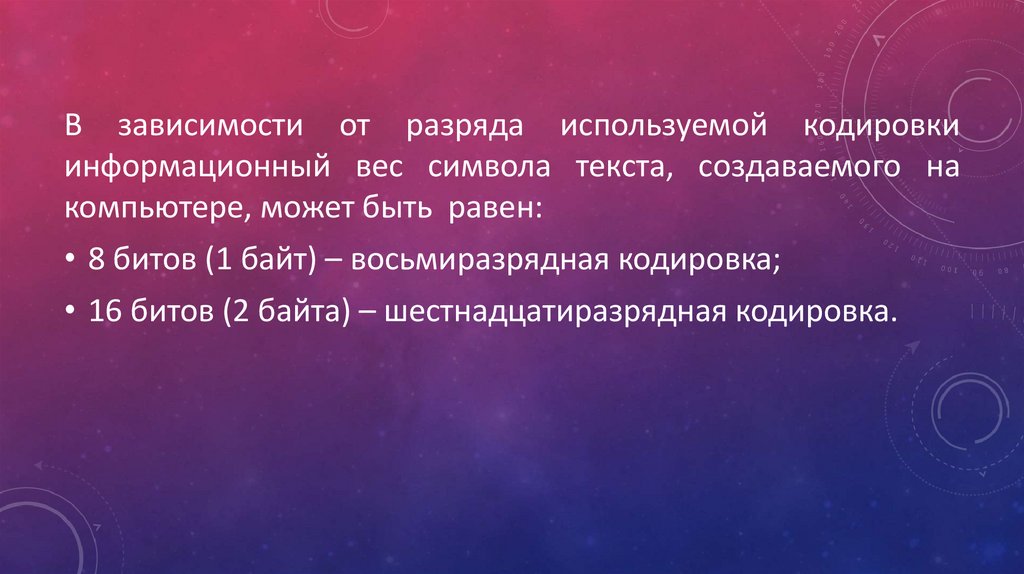 В зависимости от разряда используемой кодировки информационный вес символа текста, создаваемого на компьютере, может быть равен:

• 8 битов (1 байт) – восьмиразрядная кодировка;

• 16 битов (2 байта) – шестнадцатиразрядная кодировка.